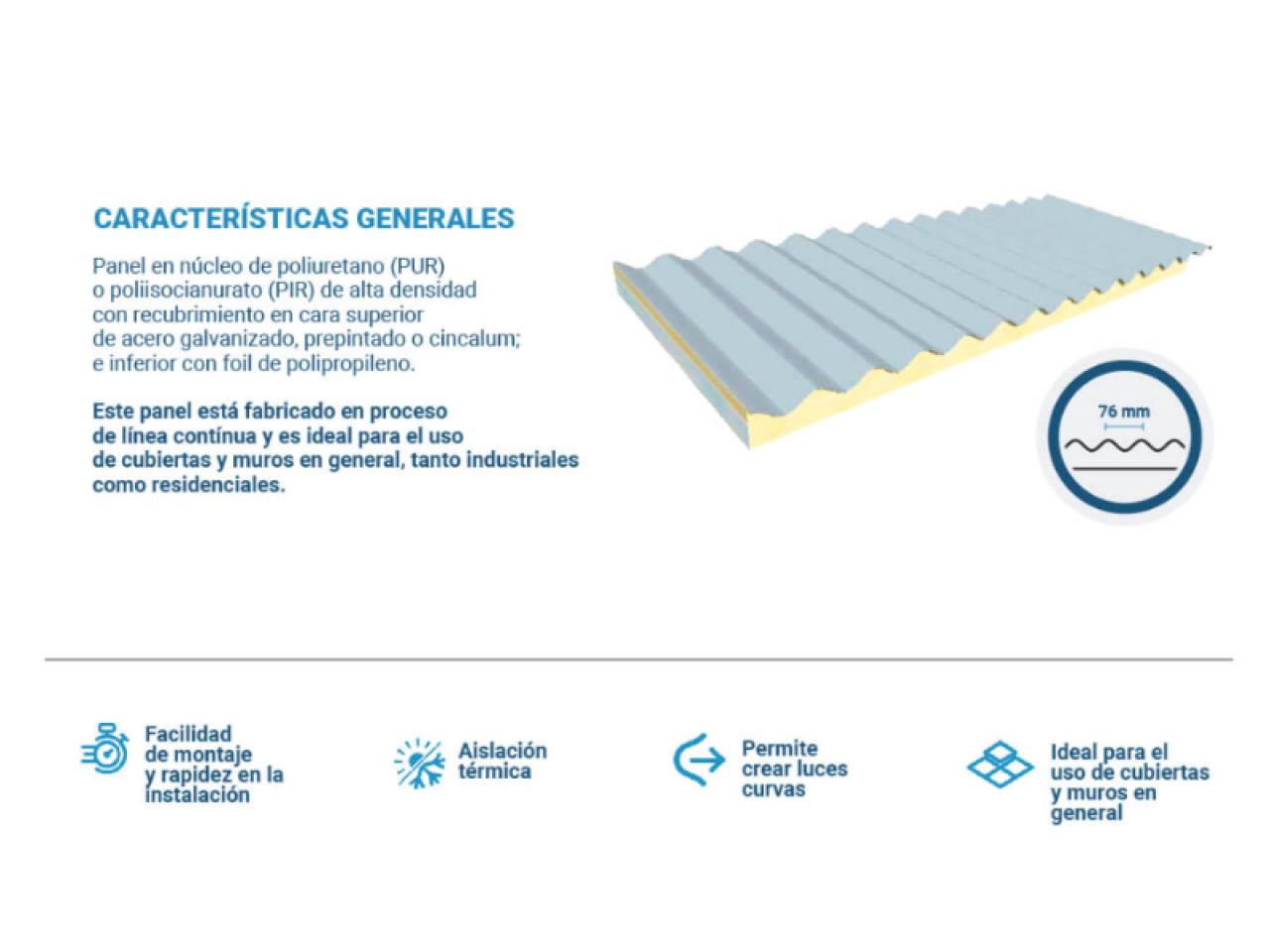 CARACTERÍSTICAS GENERALES

Panel en núcleo de poliuretano (PUR) o poliisocianurato (PIR) de alta densidad con recubrimiento en cara superior de acero galvanizado, prepintado o cincalum; e inferior con foil de polipropileno.

Este panel está fabricado en proceso de línea contínua y es ideal para el uso de cubiertas y muros en general, tanto industriales como residenciales.

76 mm

Facilidad de montaje y rapidez en la instalación

Aislación térmica

Permite crear luces curvas

Ideal para el uso de cubiertas y muros en general